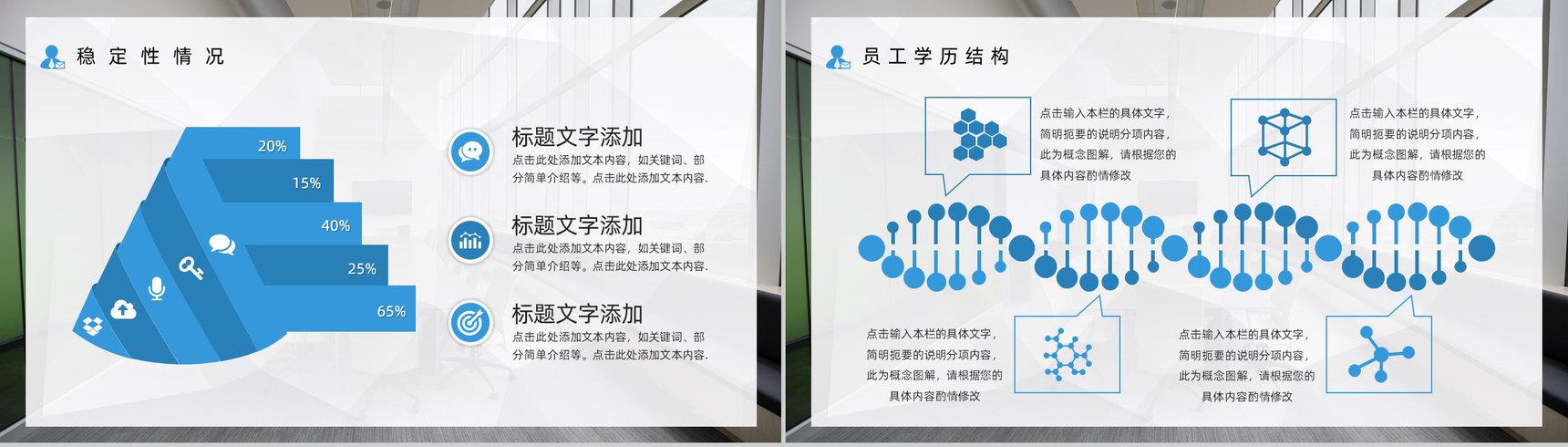 稳定性情况

20%

15%

40%

25%

65%

标题文字添加

点击此处添加文本内容，如关键词、部分简单介绍等。点击此处添加文本内容.

标题文字添加

点击此处添加文本内容，如关键词、部分简单介绍等。点击此处添加文本内容.

标题文字添加

点击此处添加文本内容，如关键词、部分简单介绍等。点击此处添加文本内容.

员工学历结构

点击输入本栏的具体文字，简明扼要的说明分项内容，此为概念图解，请根据您的具体内容酌情修改

点击输入本栏的具体文字，简明扼要的说明分项内容，此为概念图解，请根据您的具体内容酌情修改

点击输入本栏的具体文字，简明扼要的说明分项内容，此为概念图解，请根据您的具体内容酌情修改

点击输入本栏的具体文字，简明扼要的说明分项内容，此为概念图解，请根据您的具体内容酌情修改